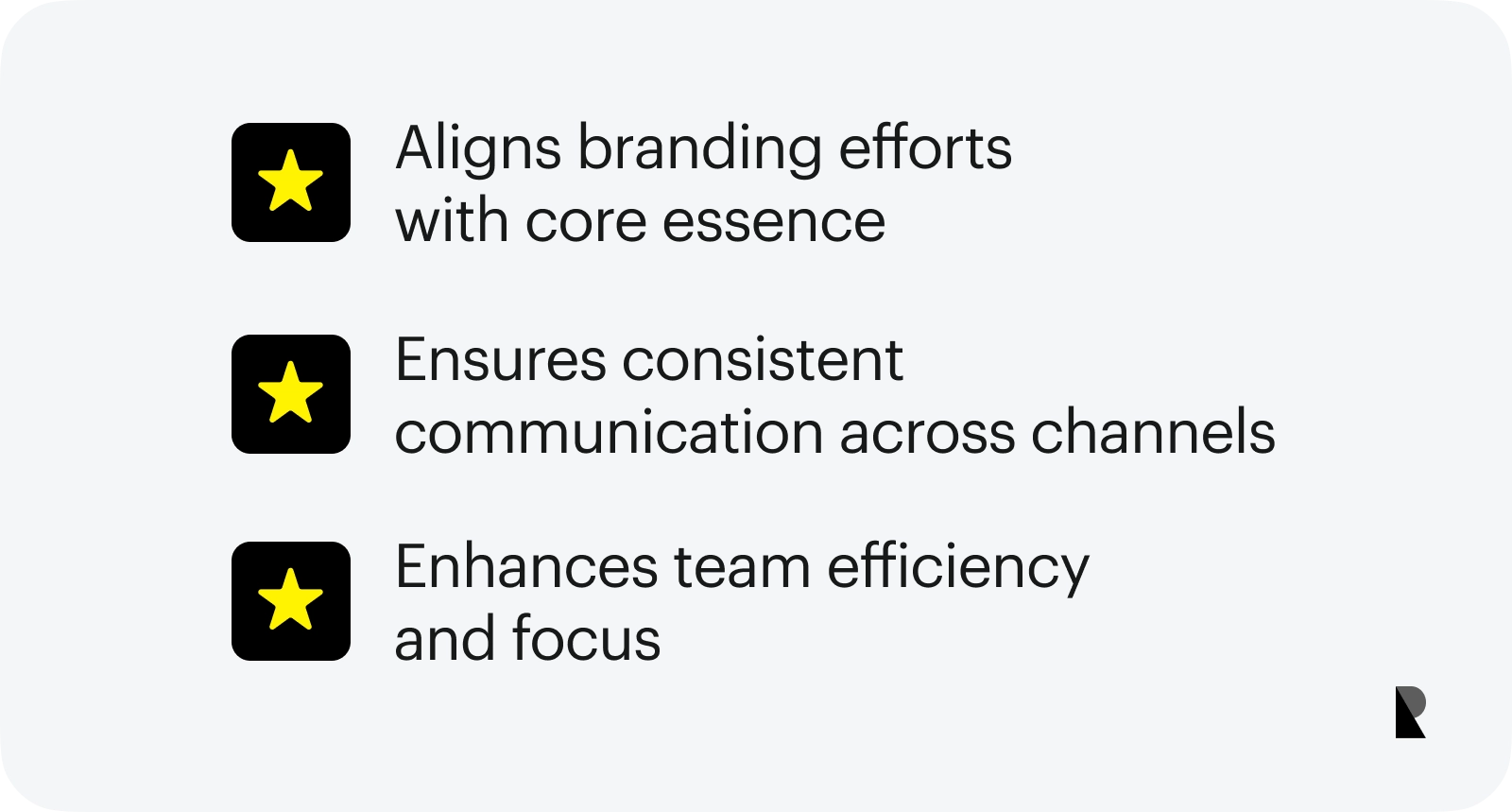 Aligns branding efforts with core essence

Ensures consistent communication across channels

Enhances team efficiency and focus